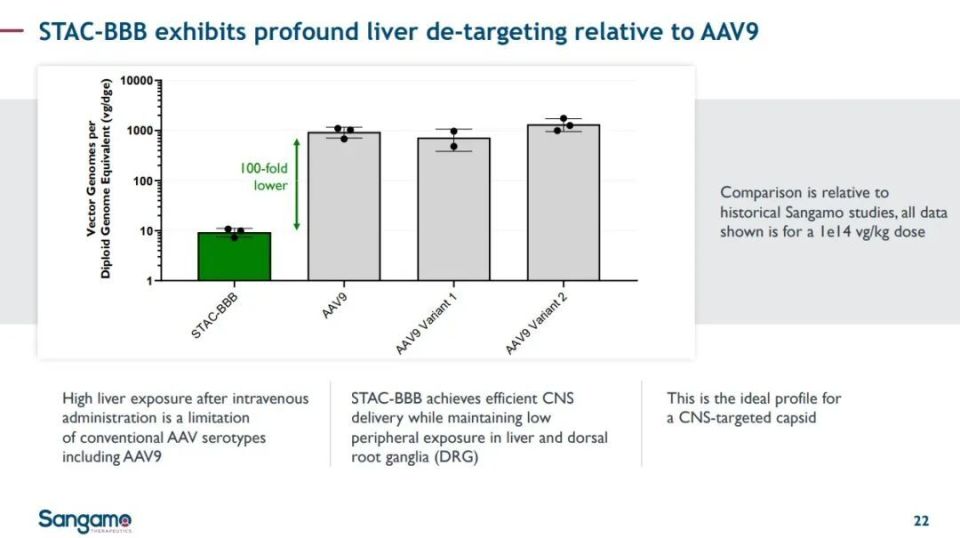 STAC-BBB exhibits profound liver de-targeting relative to AAV9

Vector Genomes per Diploid Genome Equivalent (vg/dge)

10000
1000
100
10
1

100-fold lower

STAC-BBB
AAV9
AAV9 Variant 1
AAV9 Variant 2

Comparison is relative to historical Sangamo studies, all data shown is for a 1e14 vg/kg dose

High liver exposure after intravenous administration is a limitation of conventional AAV serotypes including AAV9

STAC-BBB achieves efficient CNS delivery while maintaining low peripheral exposure in liver and dorsal root ganglia (DRG)

This is the ideal profile for a CNS-targeted capsid

Sangamo
THERAPEUTICS

22